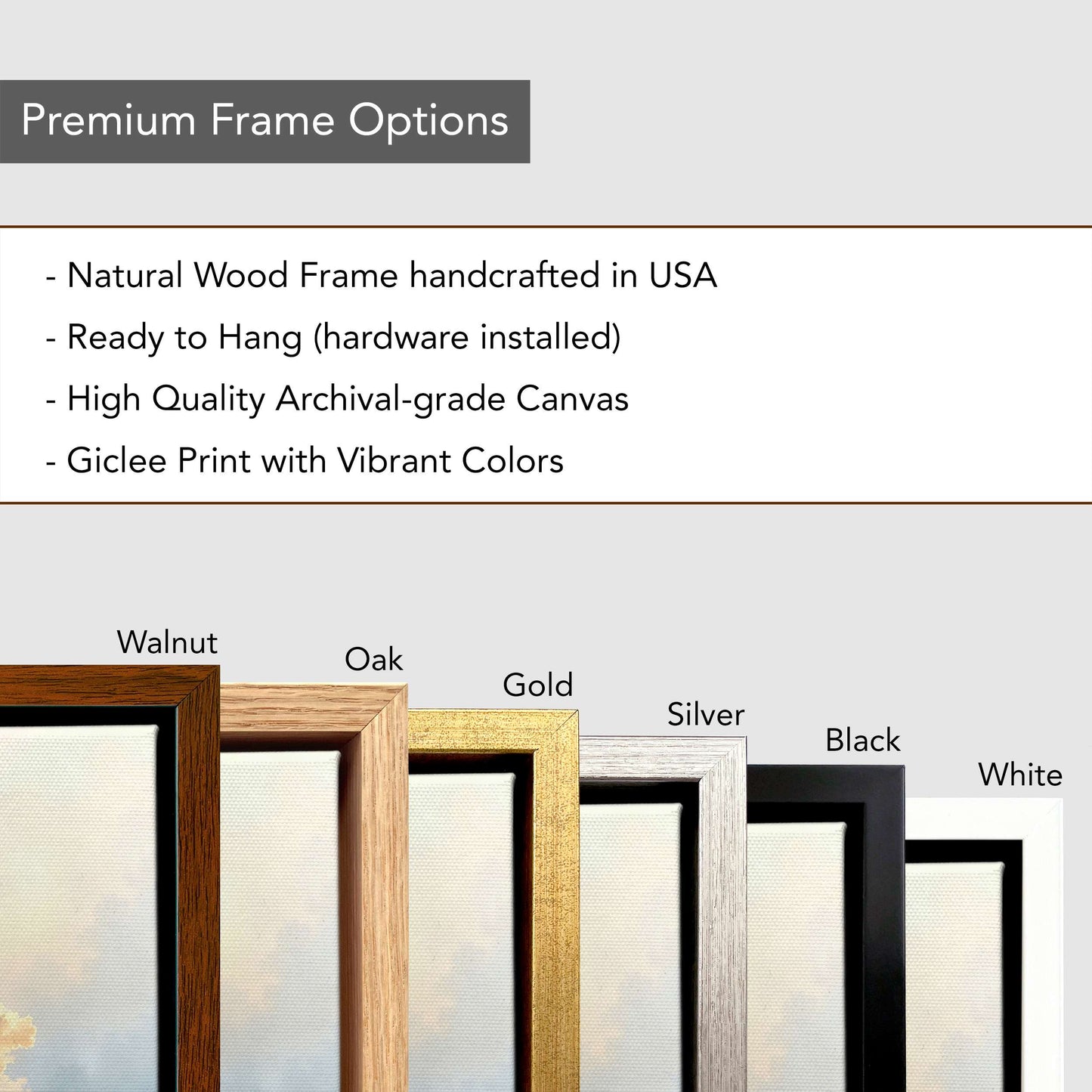 Premium Frame Options

- Natural Wood Frame handcrafted in USA
- Ready to Hang (hardware installed)
- High Quality Archival-grade Canvas
- Giclee Print with Vibrant Colors

Walnut
Oak
Gold
Silver
Black
White